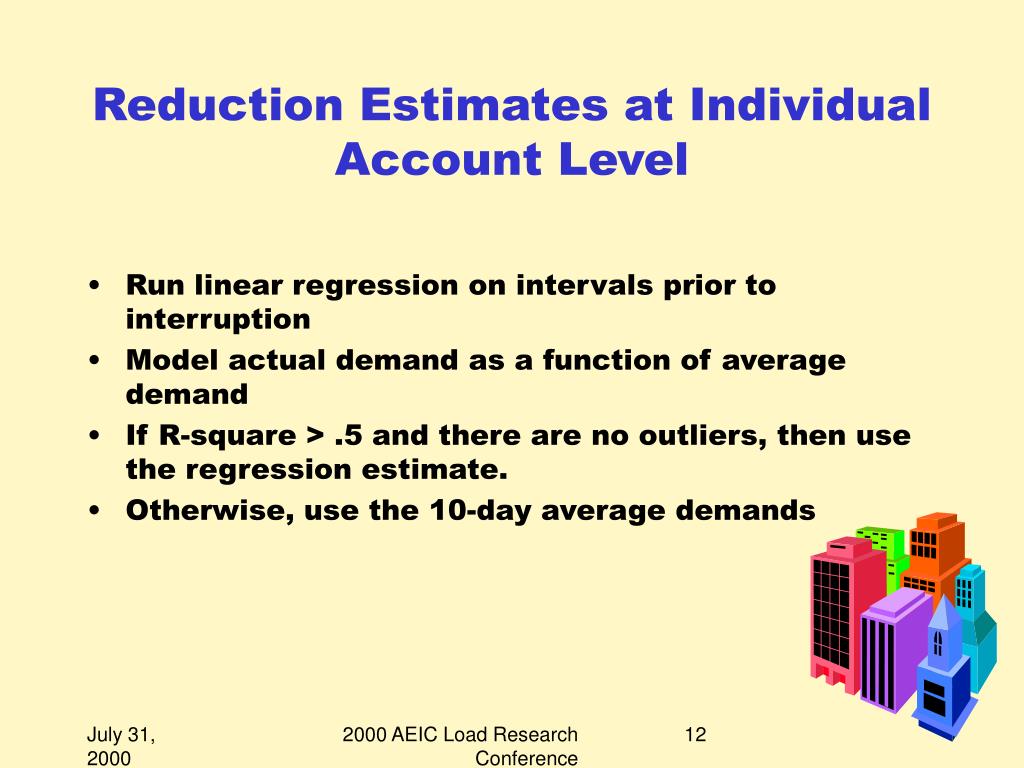 Reduction Estimates at Individual Account Level

• Run linear regression on intervals prior to interruption
• Model actual demand as a function of average demand
• If R-square > .5 and there are no outliers, then use the regression estimate.
• Otherwise, use the 10-day average demands

July 31, 2000

2000 AEIC Load Research Conference

12